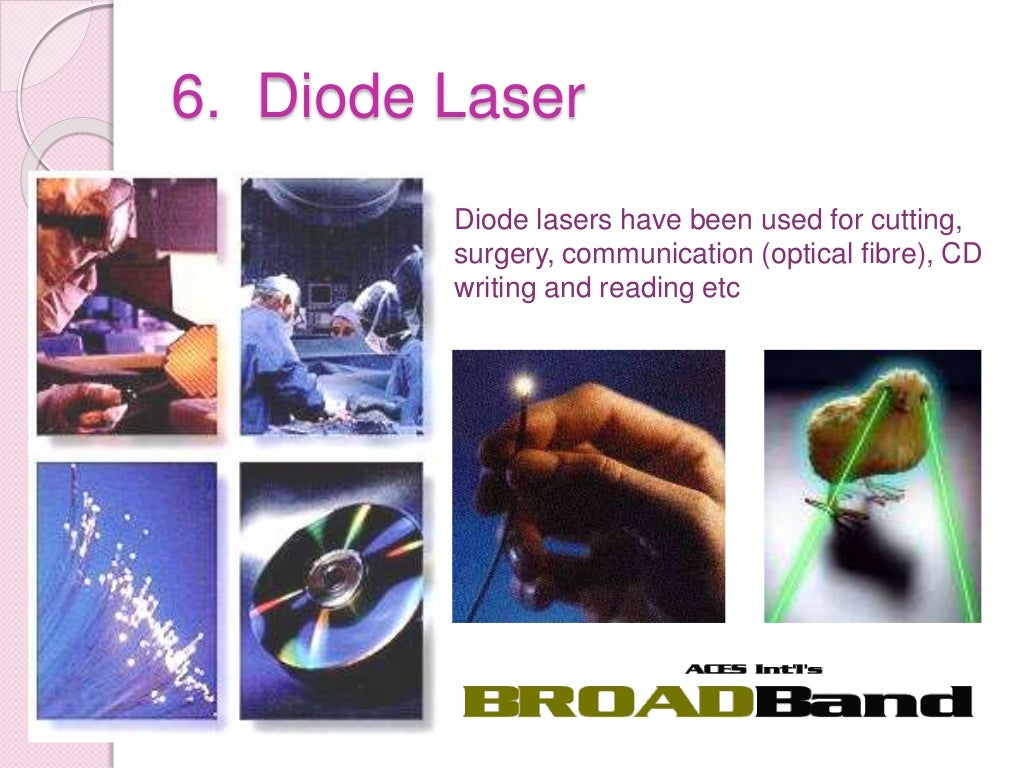 6. Diode Laser

Diode lasers have been used for cutting, surgery, communication (optical fibre), CD writing and reading etc

ACES Int'l's
BROADBand